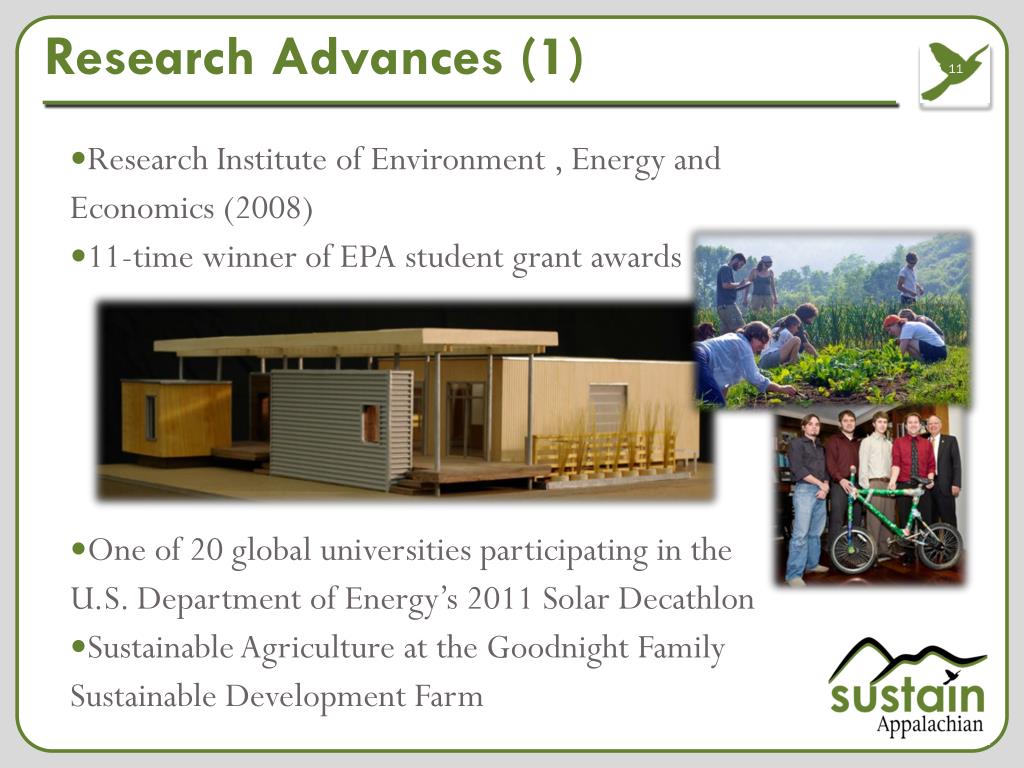 Research Advances (1)

11

•Research Institute of Environment , Energy and Economics (2008)

•11-time winner of EPA student grant awards

•One of 20 global universities participating in the U.S. Department of Energy's 2011 Solar Decathlon

•Sustainable Agriculture at the Goodnight Family Sustainable Development Farm

sustain
Appalachian